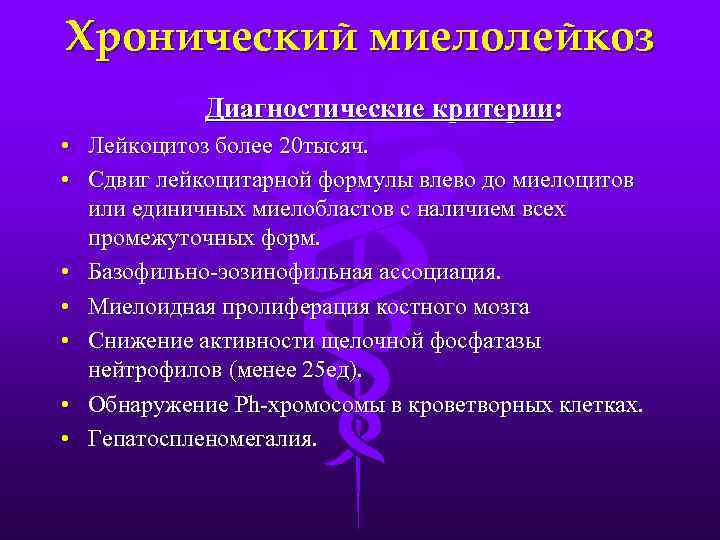 Хронический миелолейкоз

Диагностические критерии:

• Лейкоцитоз более 20тысяч.
• Сдвиг лейкоцитарной формулы влево до миелоцитов или единичных миелобластов с наличием всех промежуточных форм.
• Базофильно-эозинофильная ассоциация.
• Миелоидная пролиферация костного мозга
• Снижение активности щелочной фосфатазы нейтрофилов (менее 25ед).
• Обнаружение Ph-хромосомы в кроветворных клетках.
• Гепатоспленомегалия.